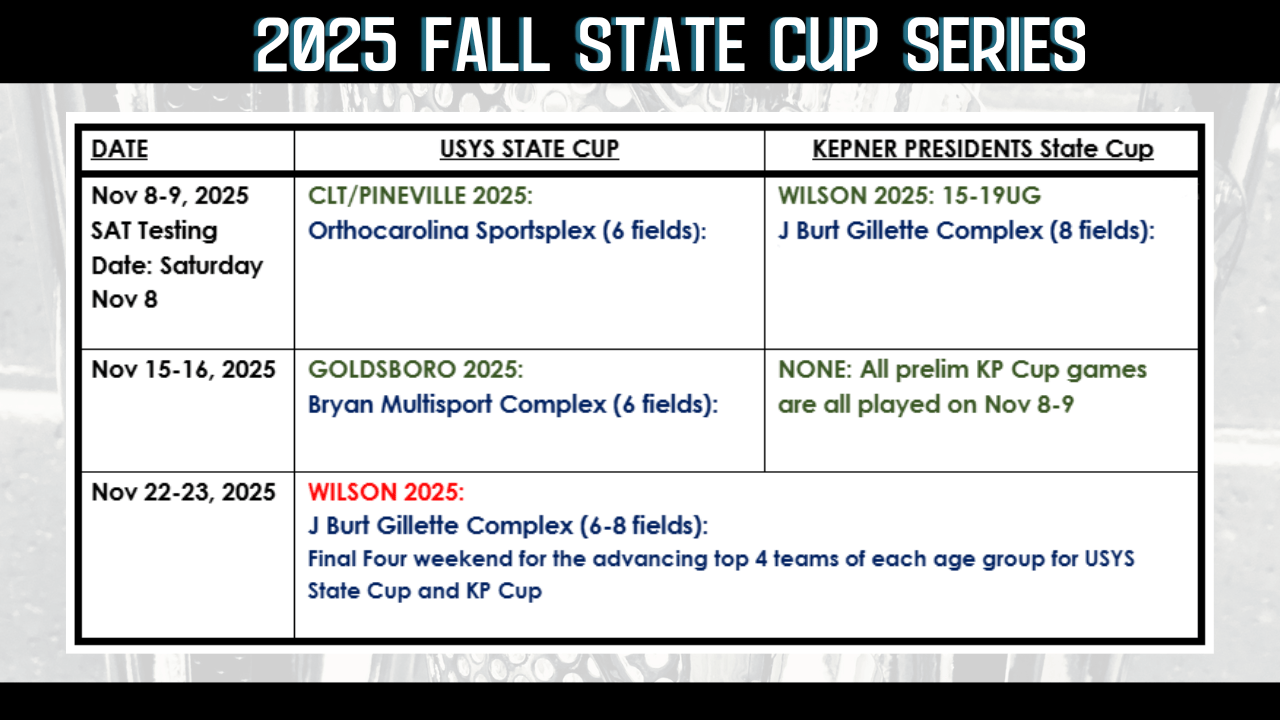 2025 FALL STATE CUP SERIES

| DATE | USYS STATE CUP | KEPNER PRESIDENTS State Cup |
|---|---|---|
| Nov 8-9, 2025 SAT Testing Date: Saturday Nov 8 | CLT/PINEVILLE 2025: Orthocarolina Sportsplex (6 fields): | WILSON 2025: 15-19UG J Burt Gillette Complex (8 fields): |
| Nov 15-16, 2025 | GOLDSBORO 2025: Bryan Multisport Complex (6 fields): | NONE: All prelim KP Cup games are all played on Nov 8-9 |
| Nov 22-23, 2025 | WILSON 2025: J Burt Gillette Complex (6-8 fields): Final Four weekend for the advancing top 4 teams of each age group for USYS State Cup and KP Cup | |